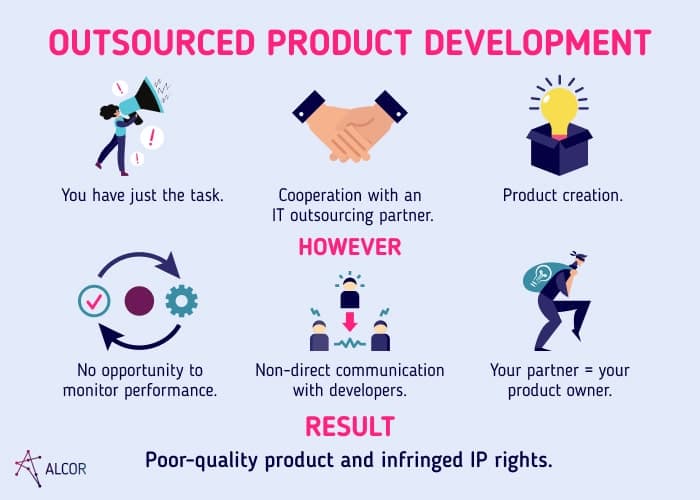 OUTSOURCED PRODUCT DEVELOPMENT

You have just the task.

Cooperation with an IT outsourcing partner.

Product creation.

HOWEVER

No opportunity to monitor performance.

Non-direct communication with developers.

Your partner = your product owner.

RESULT

Poor-quality product and infringed IP rights.

ALCOR